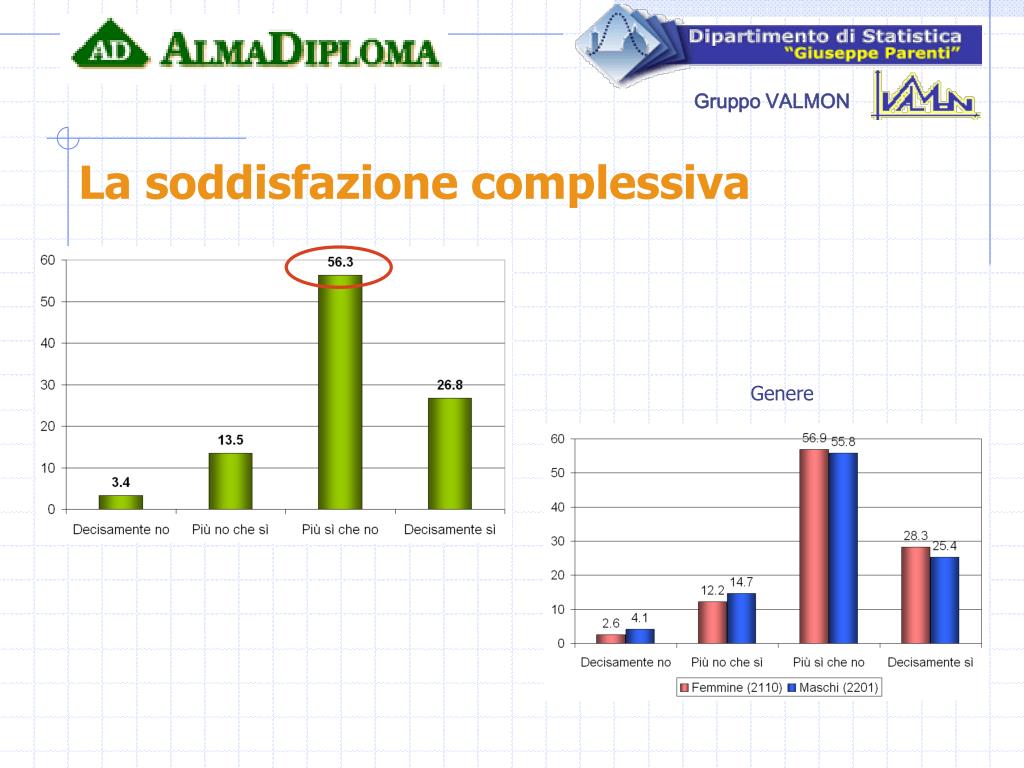 AD ALMADIPLOMA

Dipartimento di Statistica
"Giuseppe Parenti"

Gruppo VALMON

VALMON

La soddisfazione complessiva

60
50
40
30
20
10
0

3.4
13.5
56.3
26.8

Decisamente no
Più no che sì
Più sì che no
Decisamente sì

Genere

60
50
40
30
20
10
0

2.6
4.1
12.2
14.7
56.9
55.8
28.3
25.4

Decisamente no
Più no che sì
Più sì che no
Decisamente sì

Femmine (2110)
Maschi (2201)